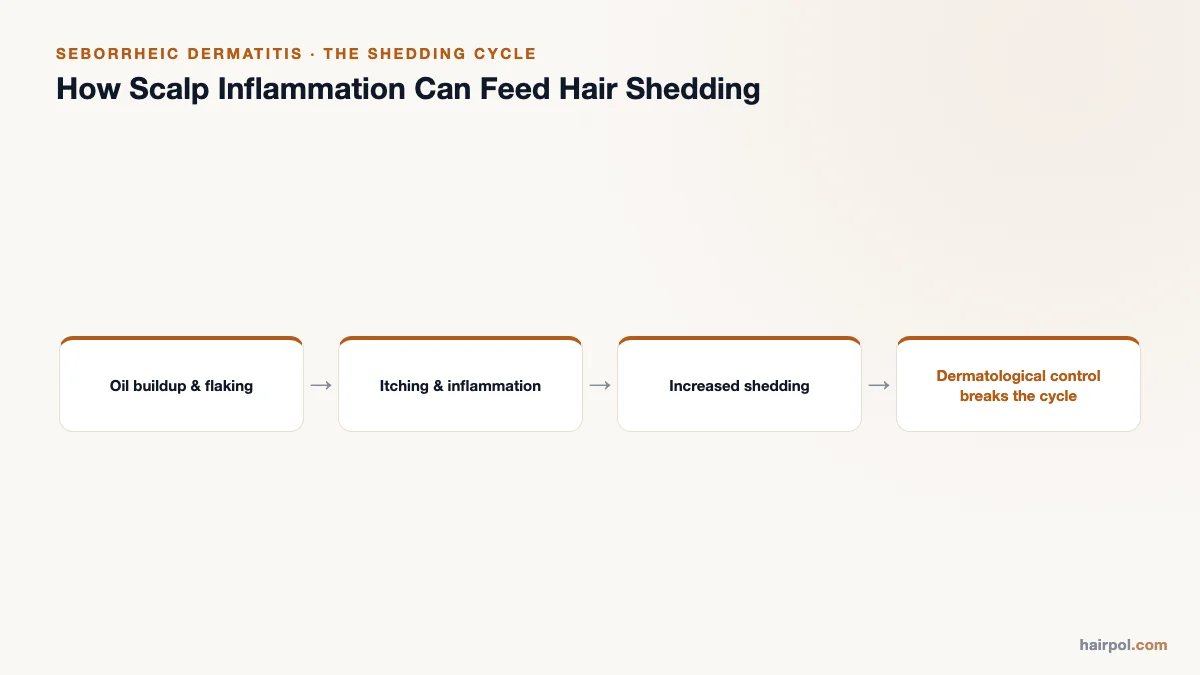 SEBORRHEIC DERMATITIS · THE SHEDDING CYCLE

How Scalp Inflammation Can Feed Hair Shedding

Oil buildup & flaking → Itching & inflammation → Increased shedding → Dermatological control breaks the cycle

hairpol.com